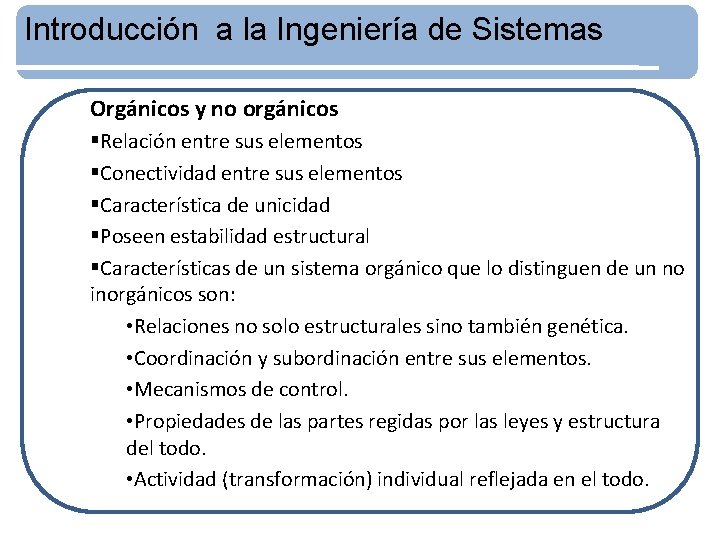 Introducción a la Ingeniería de Sistemas

Orgánicos y no orgánicos

▪Relación entre sus elementos

▪Conectividad entre sus elementos

▪Característica de unicidad

▪Poseen estabilidad estructural

▪Características de un sistema orgánico que lo distinguen de un no inorgánicos son:

•Relaciones no solo estructurales sino también genética.

•Coordinación y subordinación entre sus elementos.

•Mecanismos de control.

•Propiedades de las partes regidas por las leyes y estructura del todo.

•Actividad (transformación) individual reflejada en el todo.